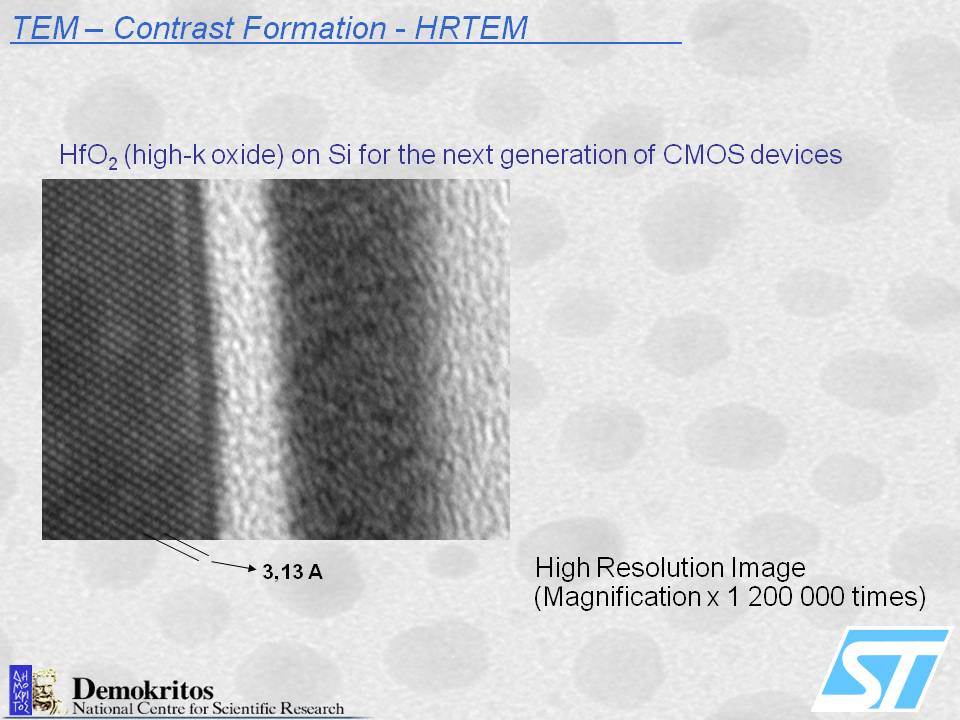 TEM – Contrast Formation - HRTEM

$HfO_2$ (high-k oxide) on Si for the next generation of CMOS devices

3,13 A

High Resolution Image
(Magnification x 1 200 000 times)

ΔΗ ΜΟ ΚΡΙ ΤΟΣ

Demokritos
National Centre for Scientific Research

ST